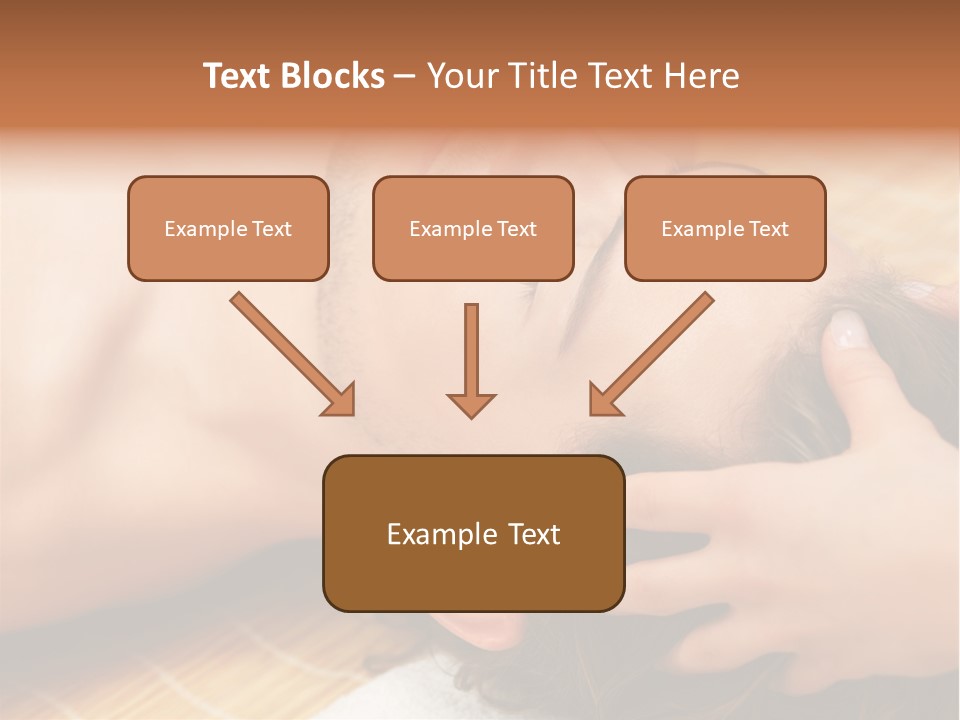 Text Blocks – Your Title Text Here

Example Text

Example Text

Example Text

Example Text